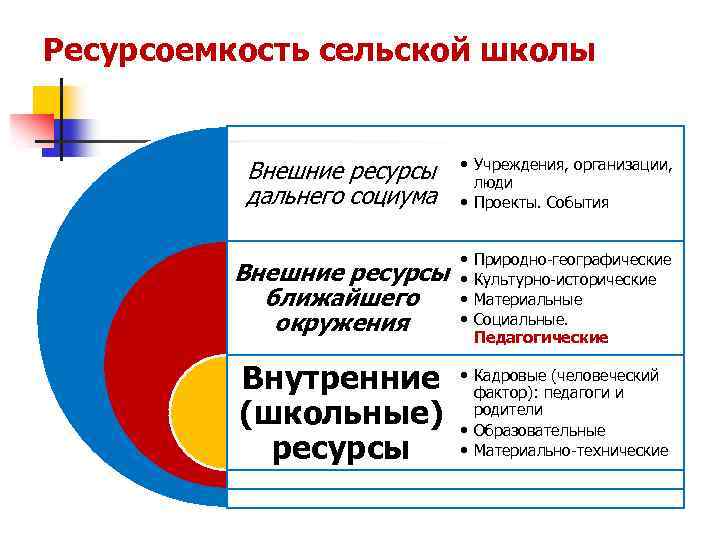 Ресурсоемкость сельской школы

Внешние ресурсы дальнего социума

• Учреждения, организации, люди
• Проекты. События

Внешние ресурсы ближайшего окружения

• Природно-географические
• Культурно-исторические
• Материальные
• Социальные. Педагогические

Внутренние (школьные) ресурсы

• Кадровые (человеческий фактор): педагоги и родители
• Образовательные
• Материально-технические